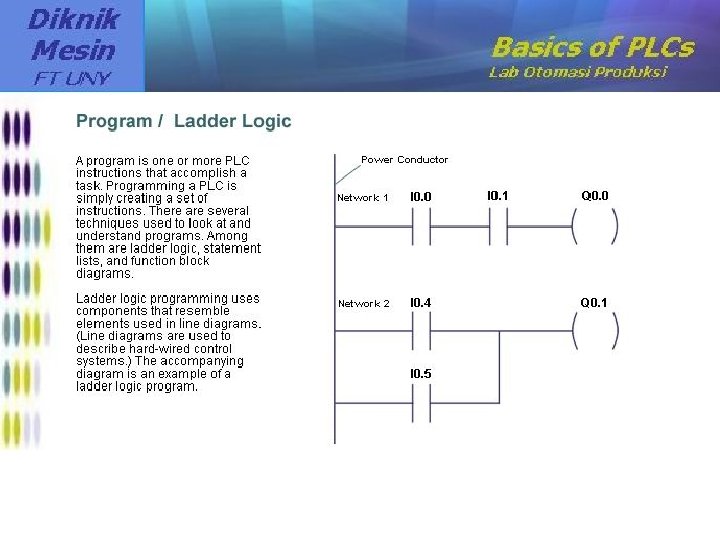 Diknik Mesin FT UNY

Basics of PLCs
Lab Otomasi Produksi

Program / Ladder Logic

A program is one or more PLC instructions that accomplish a task. Programming a PLC is simply creating a set of instructions. There are several techniques used to look at and understand programs. Among them are ladder logic, statement lists, and function block diagrams.

Ladder logic programming uses components that resemble elements used in line diagrams. (Line diagrams are used to describe hard-wired control systems.) The accompanying diagram is an example of a ladder logic program.

Power Conductor

Network 1 I0.0 I0.1 Q0.0

Network 2 I0.4 Q0.1

I0.5